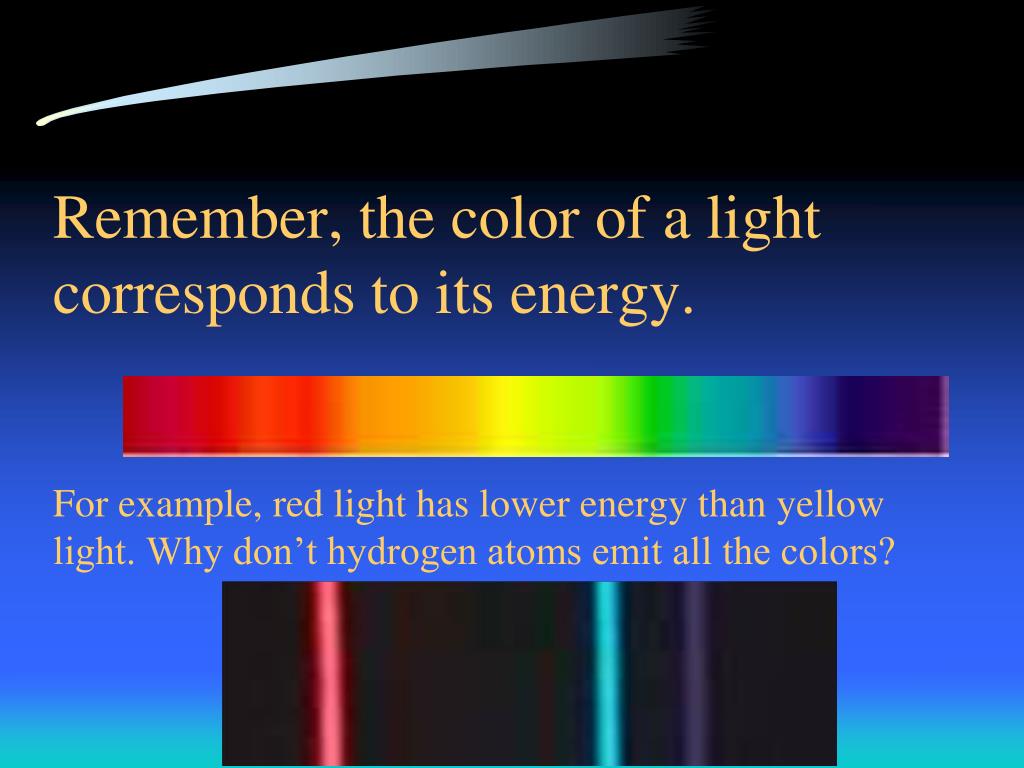 Remember, the color of a light corresponds to its energy.

For example, red light has lower energy than yellow light. Why don’t hydrogen atoms emit all the colors?